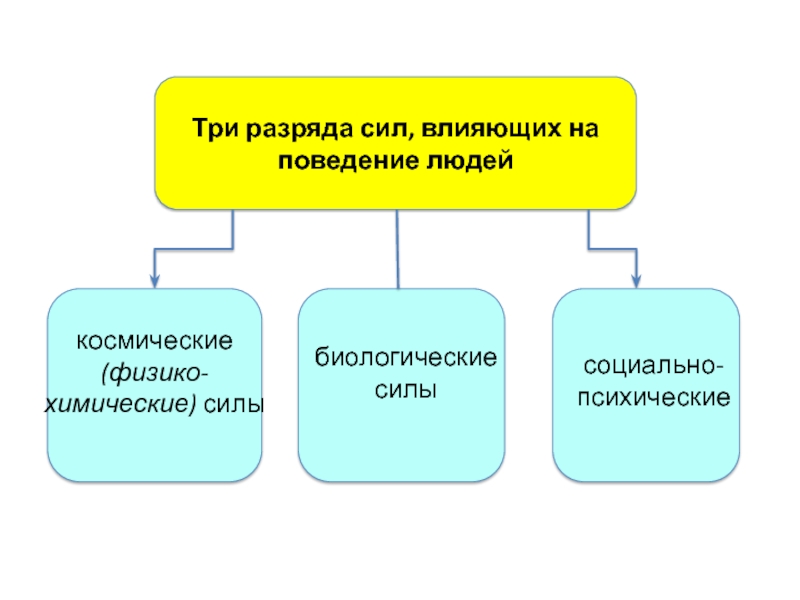 Три разряда сил, влияющих на поведение людей

космические (физико-химические) силы

биологические силы

социально-психические